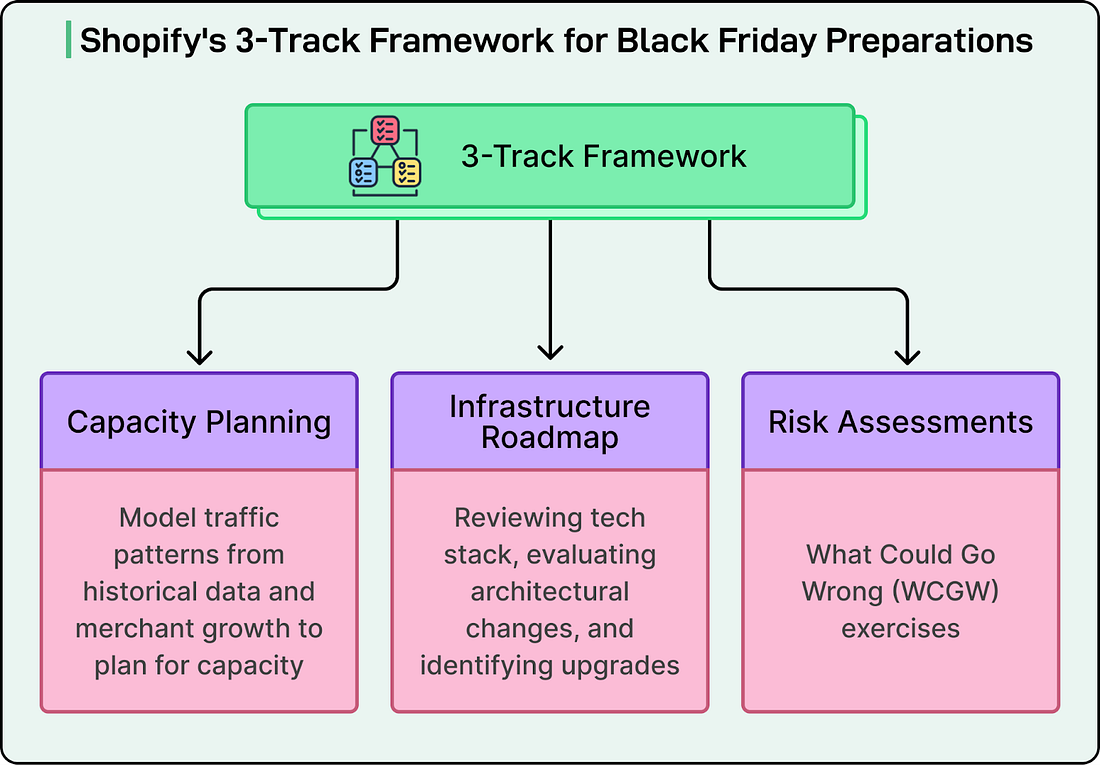 Shopify's 3-Track Framework for Black Friday Preparations

3-Track Framework

Capacity Planning

Model traffic patterns from historical data and merchant growth to plan for capacity

Infrastructure Roadmap

Reviewing tech stack, evaluating architectural changes, and identifying upgrades

Risk Assessments

What Could Go Wrong (WCGW) exercises